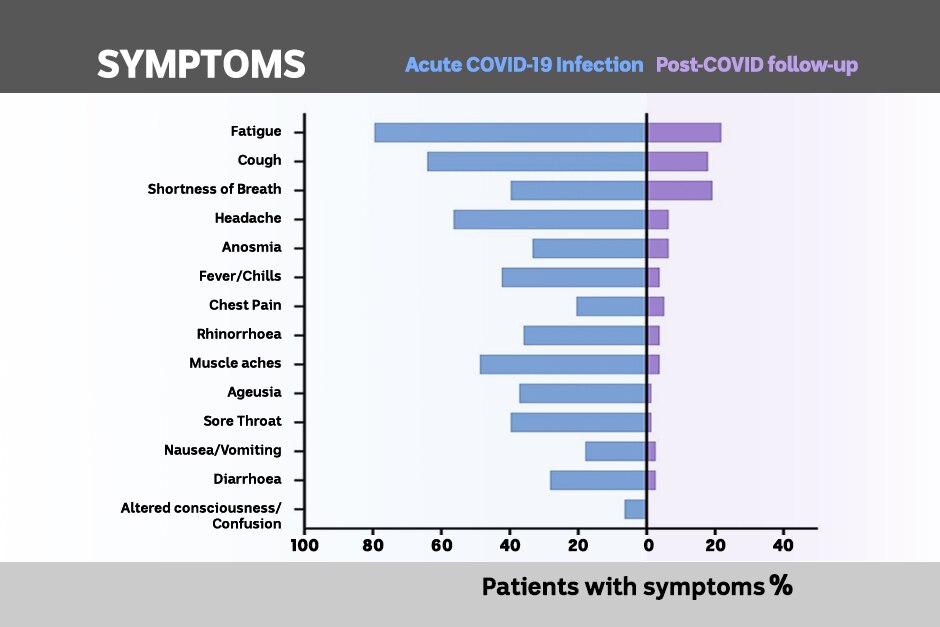 SYMPTOMS

Acute COVID-19 Infection Post-COVID follow-up

Fatigue
Cough
Shortness of Breath
Headache
Anosmia
Fever/Chills
Chest Pain
Rhinorrhoea
Muscle aches
Ageusia
Sore Throat
Nausea/Vomiting
Diarrhoea
Altered consciousness/ Confusion

100 80 60 40 20 0 20 40

Patients with symptoms %